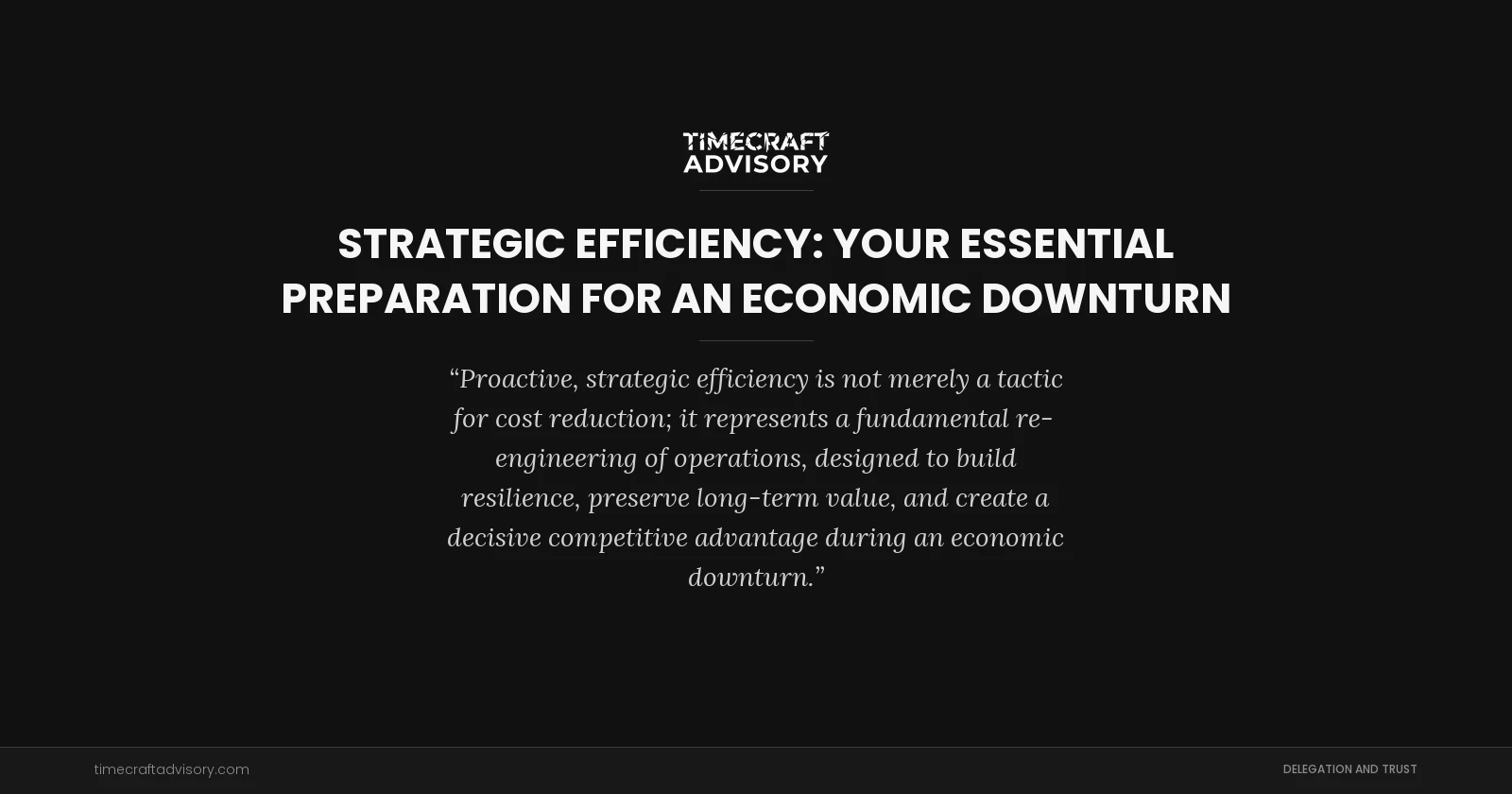 TIMECRAFT
ADVISORY

STRATEGIC EFFICIENCY: YOUR ESSENTIAL PREPARATION FOR AN ECONOMIC DOWNTURN

“Proactive, strategic efficiency is not merely a tactic for cost reduction; it represents a fundamental re-engineering of operations, designed to build resilience, preserve long-term value, and create a decisive competitive advantage during an economic downturn.”

timecraftadvisory.com

DELEGATION AND TRUST